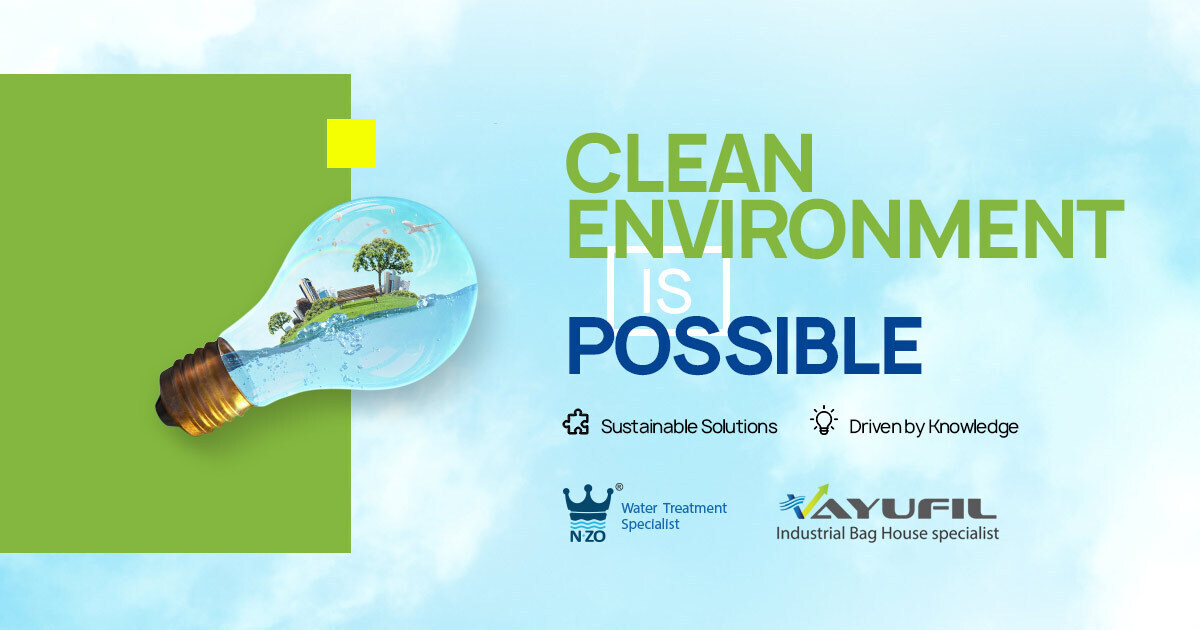 CLEAN ENVIRONMENT

IS

POSSIBLE

Sustainable Solutions

Driven by Knowledge

N·ZO®

Water Treatment Specialist

VAYUFIL

Industrial Bag House specialist